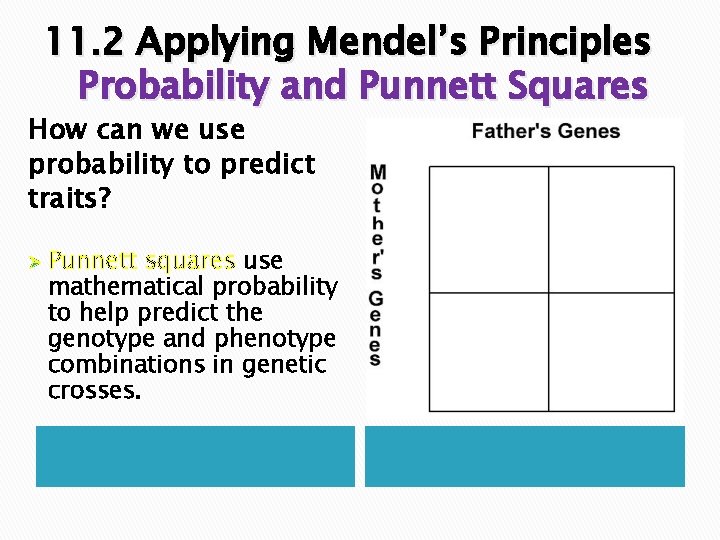 11.2 Applying Mendel's Principles
Probability and Punnett Squares

How can we use probability to predict traits?

Punnett squares use mathematical probability to help predict the genotype and phenotype combinations in genetic crosses.

Father's Genes

Mother's Genes